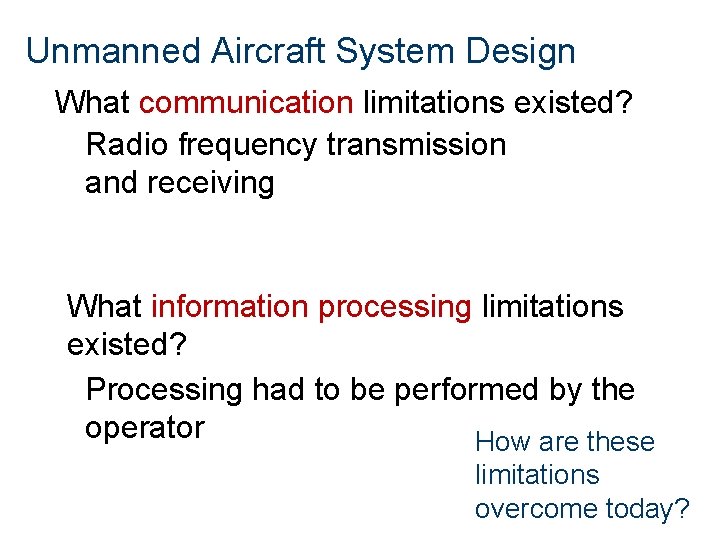 Unmanned Aircraft System Design

What communication limitations existed?

Radio frequency transmission and receiving

What information processing limitations existed?

Processing had to be performed by the operator

How are these limitations overcome today?